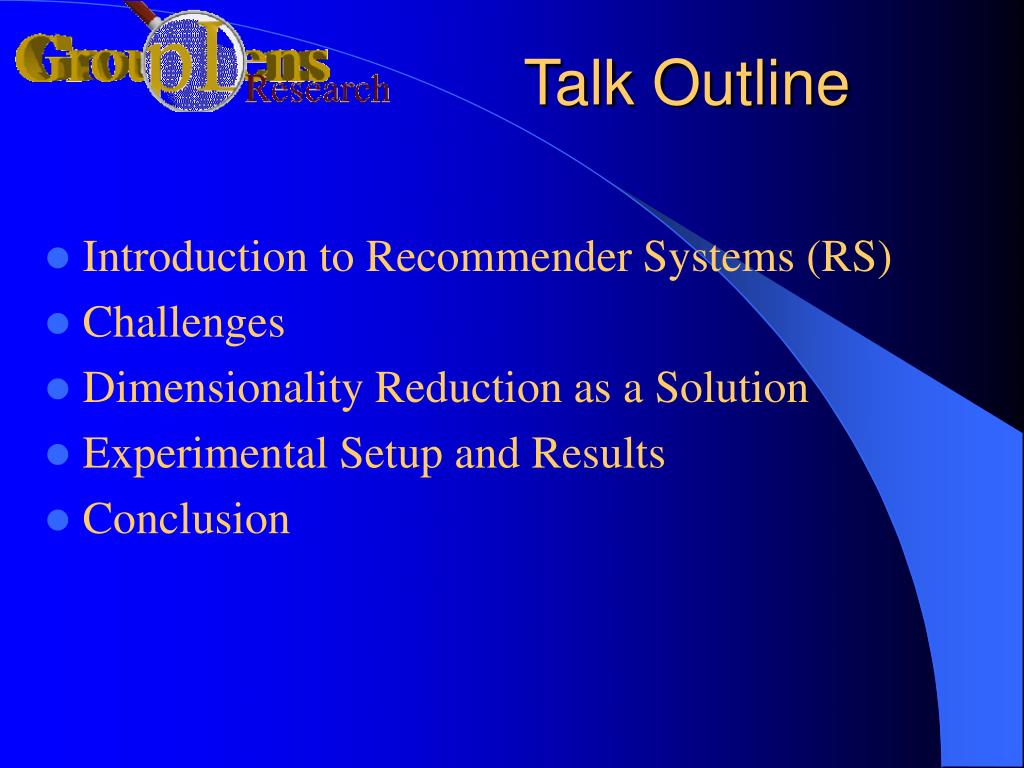 GroupLens Research

Talk Outline

- Introduction to Recommender Systems (RS)
- Challenges
- Dimensionality Reduction as a Solution
- Experimental Setup and Results
- Conclusion